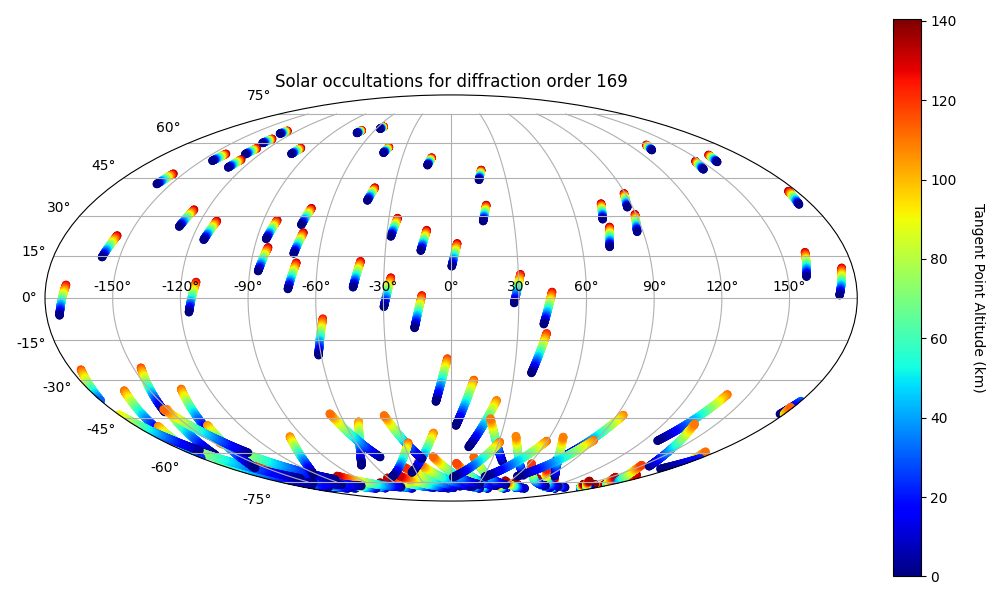 Solar occultations for diffraction order 169

75°
60°
45°
30°
15°
0°
-15°
-30°
-45°
-60°
-75°

-150° -120° -90° -60° -30° 0° 30° 60° 90° 120° 150°

140
120
100
80
60
40
20
0

Tangent Point Altitude (km)